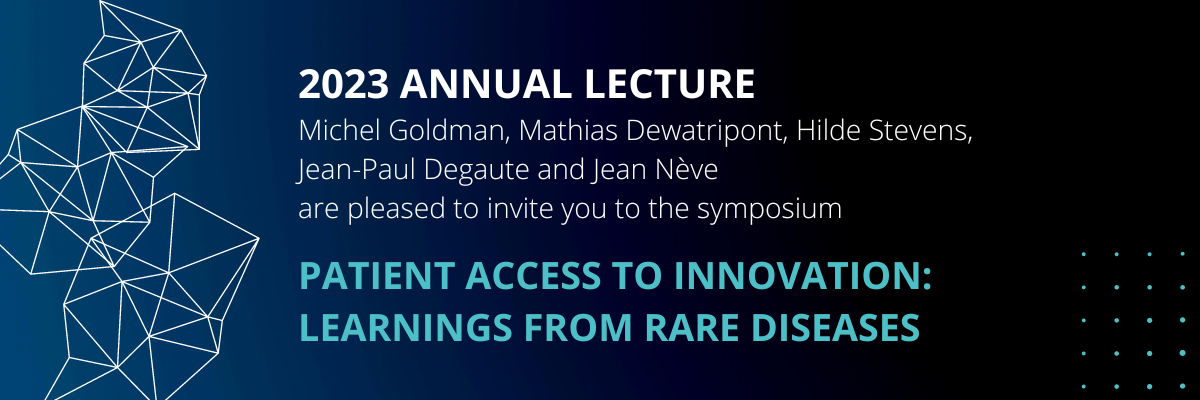 2023 ANNUAL LECTURE
Michel Goldman, Mathias Dewatripont, Hilde Stevens, Jean-Paul Degaute and Jean Nève
are pleased to invite you to the symposium

PATIENT ACCESS TO INNOVATION: LEARNINGS FROM RARE DISEASES